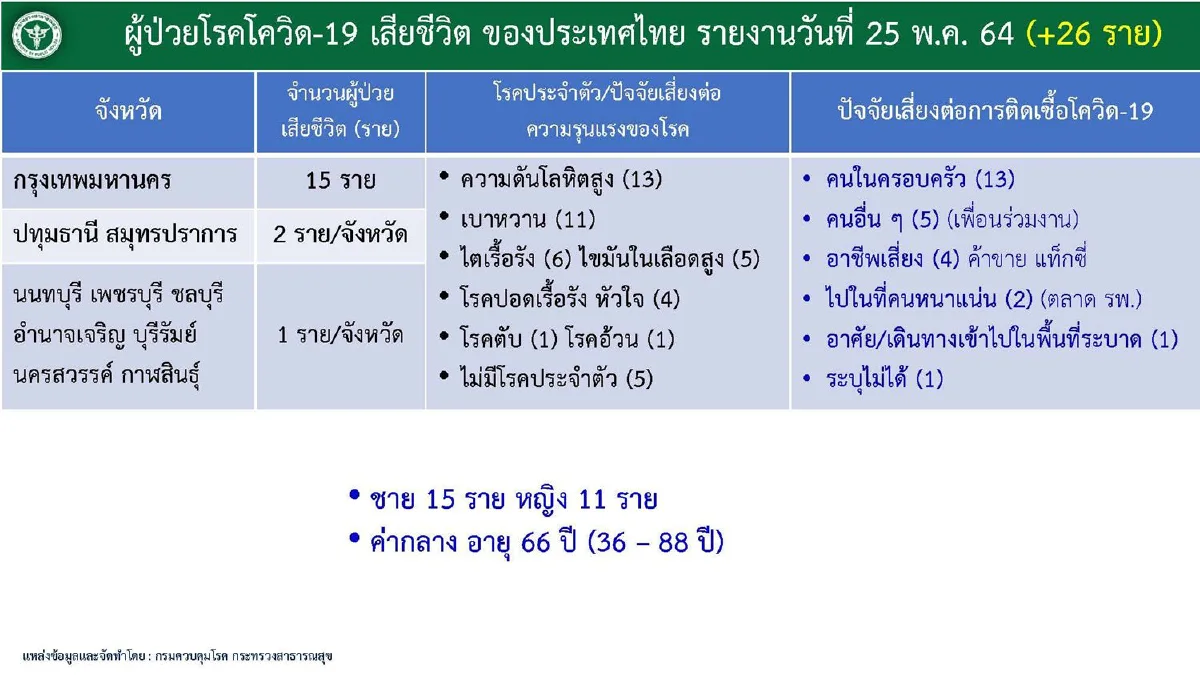 ผู้ป่วยโรคโควิด-19 เสียชีวิต ของประเทศไทย รายงานวันที่ 25 พ.ค. 64 (+26 ราย)

| จังหวัด | จำนวนผู้ป่วยเสียชีวิต (ราย) | โรคประจำตัว/ปัจจัยเสี่ยงต่อความรุนแรงของโรค | ปัจจัยเสี่ยงต่อการติดเชื้อโควิด-19 |
|---|---|---|---|
| กรุงเทพมหานคร | 15 ราย | • ความดันโลหิตสูง (13) • เบาหวาน (11) • ไตเรื้อรัง (6) ไขมันในเลือดสูง (5) • โรคปอดเรื้อรัง หัวใจ (4) • โรคตับ (1) โรคอ้วน (1) • ไม่มีโรคประจำตัว (5) | • คนในครอบครัว (13) • คนอื่น ๆ (5) (เพื่อนร่วมงาน) • อาชีพเสี่ยง (4) ค้าขาย แท็กซี่ • ไปในที่คนหนาแน่น (2) (ตลาด รพ.) • อาศัย/เดินทางเข้าไปในพื้นที่ระบาด (1) • ระบุไม่ได้ (1) |
| ปทุมธานี สมุทรปราการ | 2 ราย/จังหวัด | | |
| นนทบุรี เพชรบุรี ชลบุรี อำนาจเจริญ บุรีรัมย์ นครสวรรค์ กาฬสินธุ์ | 1 ราย/จังหวัด | | |

• ชาย 15 ราย หญิง 11 ราย
• ค่ากลาง อายุ 66 ปี (36 – 88 ปี)

แหล่งข้อมูลและจัดทำโดย : กรมควบคุมโรค กระทรวงสาธารณสุข